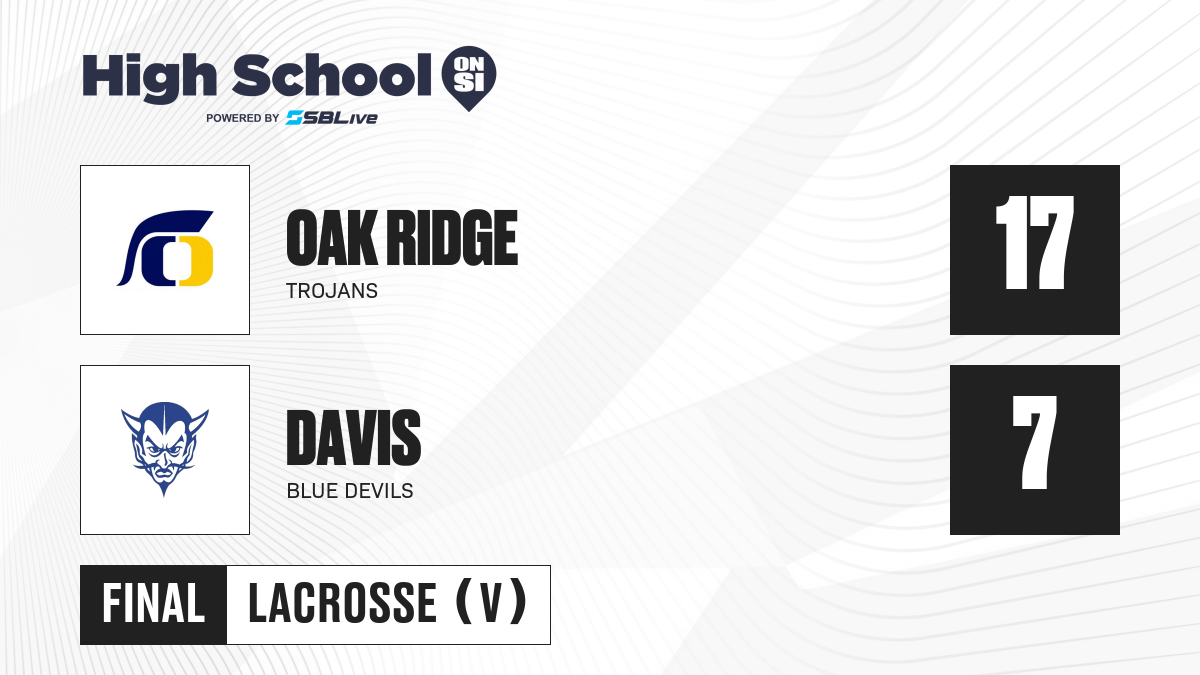 High School ON SI
POWERED BY SBLive

OAK RIDGE
TROJANS
17

DAVIS
BLUE DEVILS
7

FINAL LACROSSE (V)